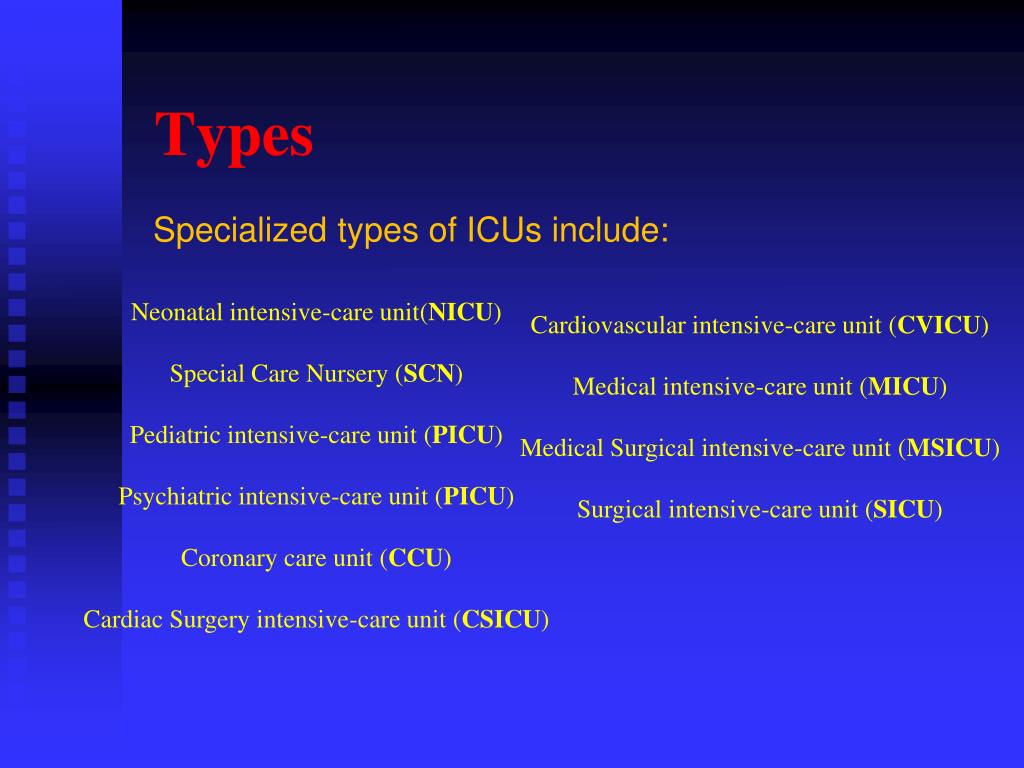 Types

Specialized types of ICUs include:

Neonatal intensive-care unit(NICU)

Special Care Nursery (SCN)

Pediatric intensive-care unit (PICU)

Psychiatric intensive-care unit (PICU)

Coronary care unit (CCU)

Cardiac Surgery intensive-care unit (CSICU)

Cardiovascular intensive-care unit (CVICU)

Medical intensive-care unit (MICU)

Medical Surgical intensive-care unit (MSICU)

Surgical intensive-care unit (SICU)